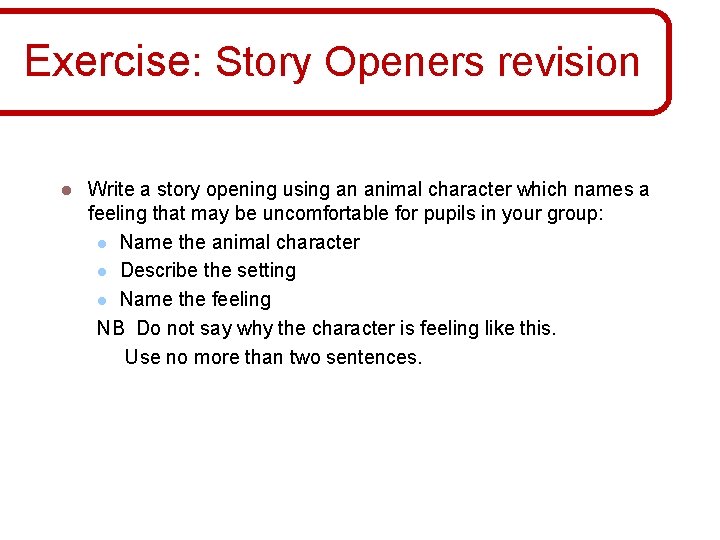 Exercise: Story Openers revision

- Write a story opening using an animal character which names a feeling that may be uncomfortable for pupils in your group:
  - Name the animal character
  - Describe the setting
  - Name the feeling

NB Do not say why the character is feeling like this.
Use no more than two sentences.